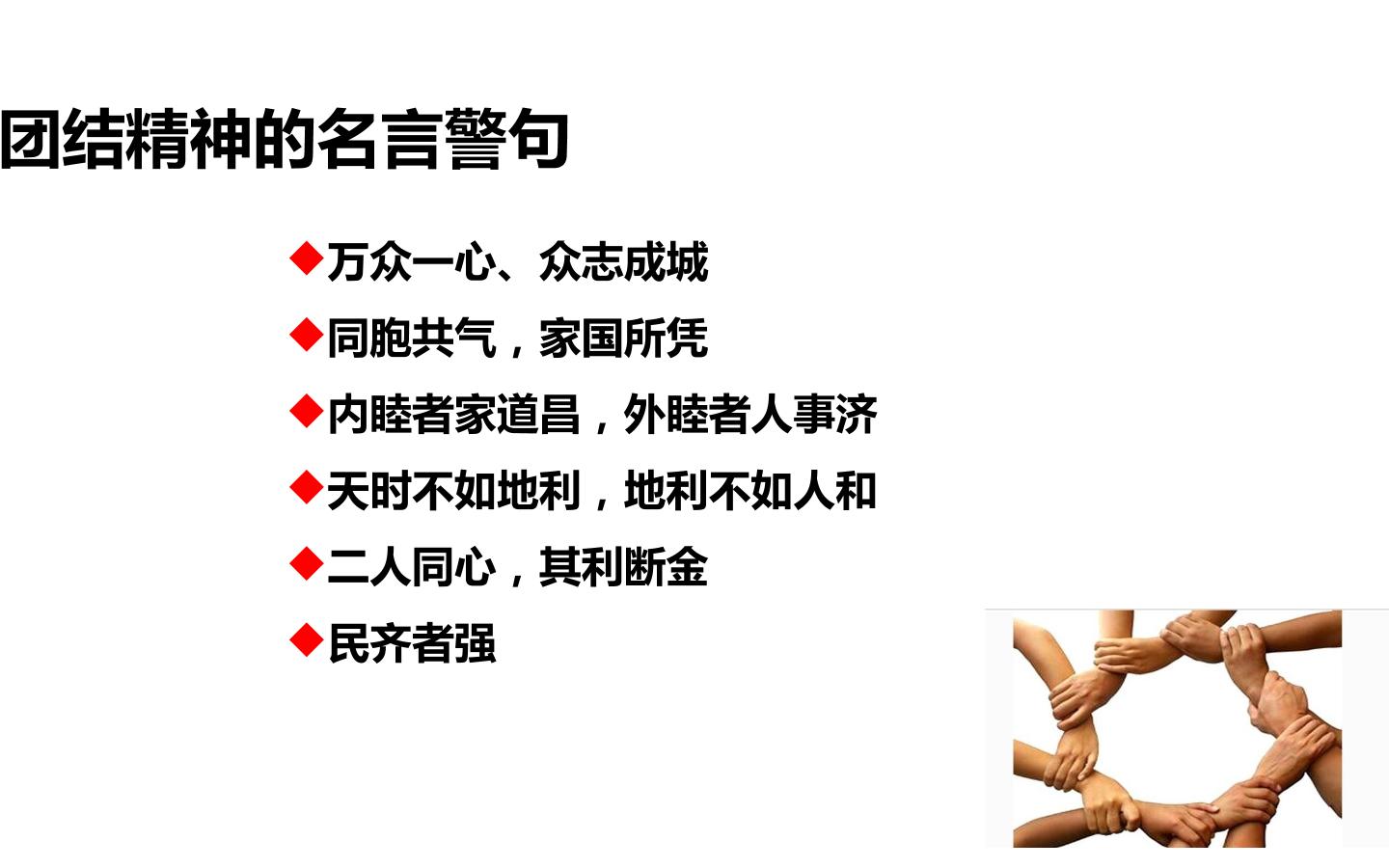 团结精神的名言警句

◆万众一心、众志成城

◆同胞共气，家国所凭

◆内睦者家道昌，外睦者人事济

◆天时不如地利，地利不如人和

◆二人同心，其利断金

◆民齐者强